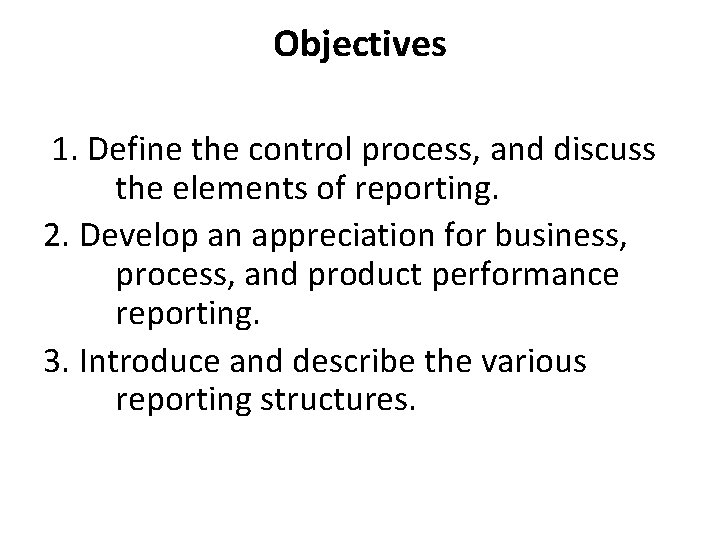 Objectives

1. Define the control process, and discuss the elements of reporting.
2. Develop an appreciation for business, process, and product performance reporting.
3. Introduce and describe the various reporting structures.